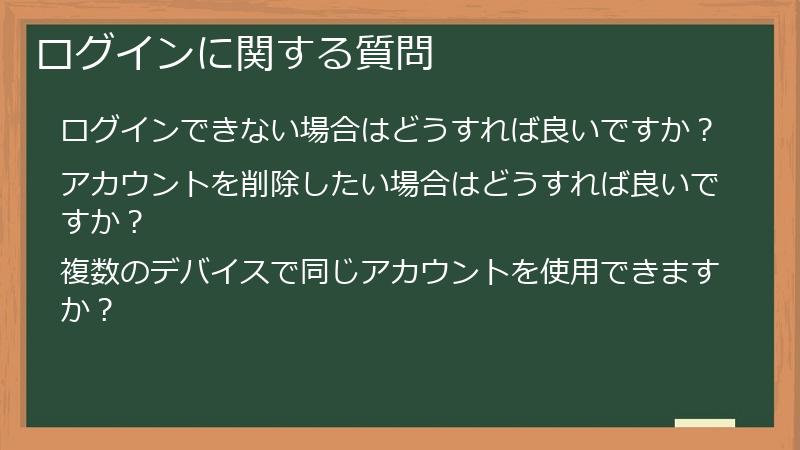 ログインに関する質問

ログインできない場合はどうすれば良いですか？

アカウントを削除したい場合はどうすれば良いですか？

複数のデバイスで同じアカウントを使用できますか？